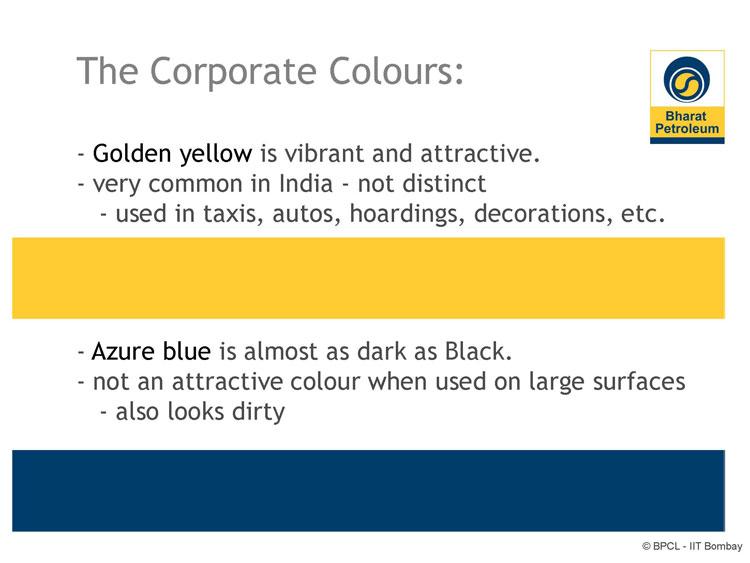 The Corporate Colours:

Bharat Petroleum

- Golden yellow is vibrant and attractive.
- very common in India - not distinct
- used in taxis, autos, hoardings, decorations, etc.

- Azure blue is almost as dark as Black.
- not an attractive colour when used on large surfaces
- also looks dirty

© BPCL - IIT Bombay